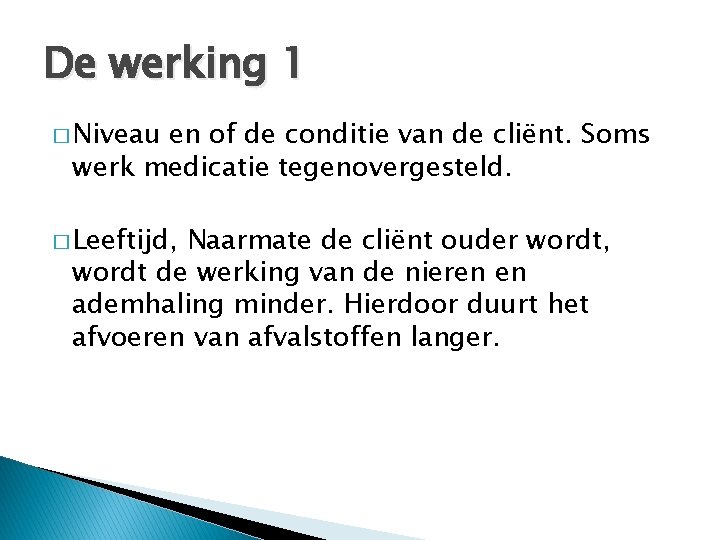 De werking 1

□ Niveau en of de conditie van de cliënt. Soms werk medicatie tegenovergesteld.

□ Leeftijd, Naarmate de cliënt ouder wordt, wordt de werking van de nieren en ademhaling minder. Hierdoor duurt het afvoeren van afvalstoffen langer.